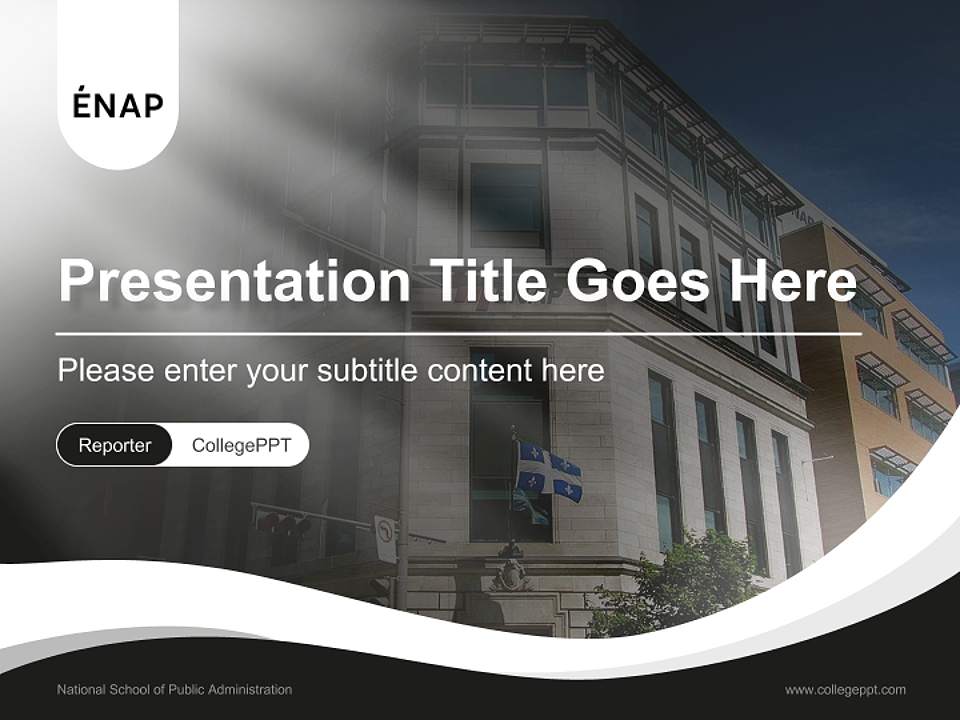 ÉNAP

Presentation Title Goes Here

Please enter your subtitle content here

Reporter CollegePPT

National School of Public Administration

www.collegeppt.com